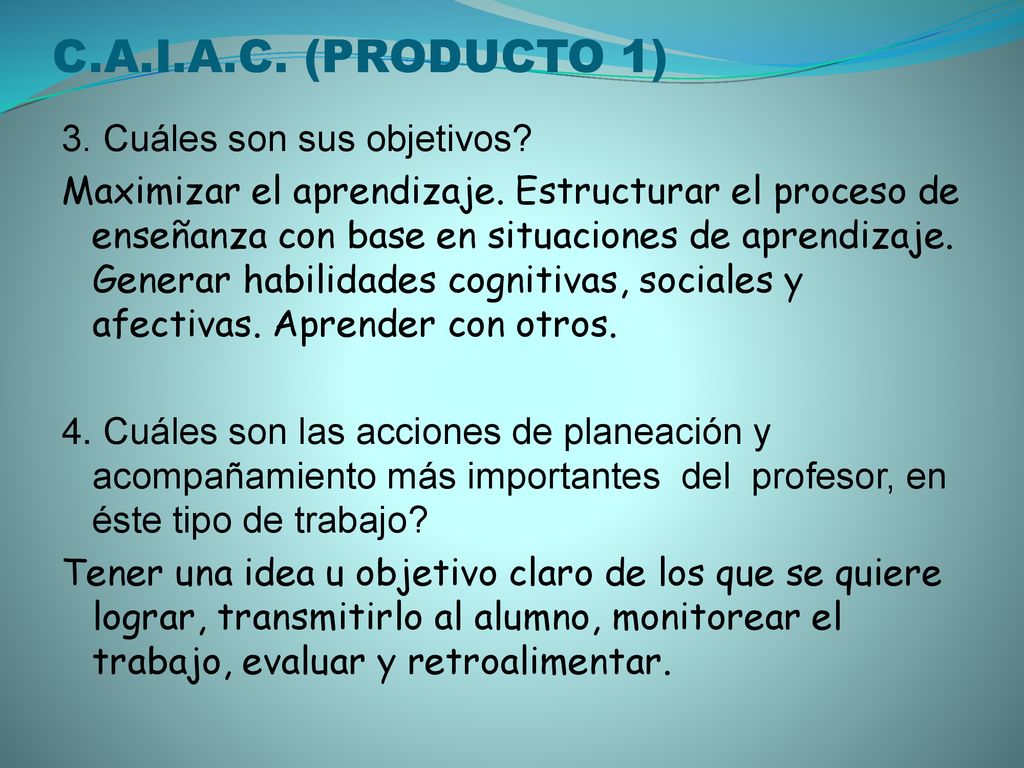 C.A.I.A.C. (PRODUCTO 1)

3. Cuáles son sus objetivos?

Maximizar el aprendizaje. Estructurar el proceso de enseñanza con base en situaciones de aprendizaje. Generar habilidades cognitivas, sociales y afectivas. Aprender con otros.

4. Cuáles son las acciones de planeación y acompañamiento más importantes del profesor, en éste tipo de trabajo?

Tener una idea u objetivo claro de los que se quiere lograr, transmitirlo al alumno, monitorear el trabajo, evaluar y retroalimentar.